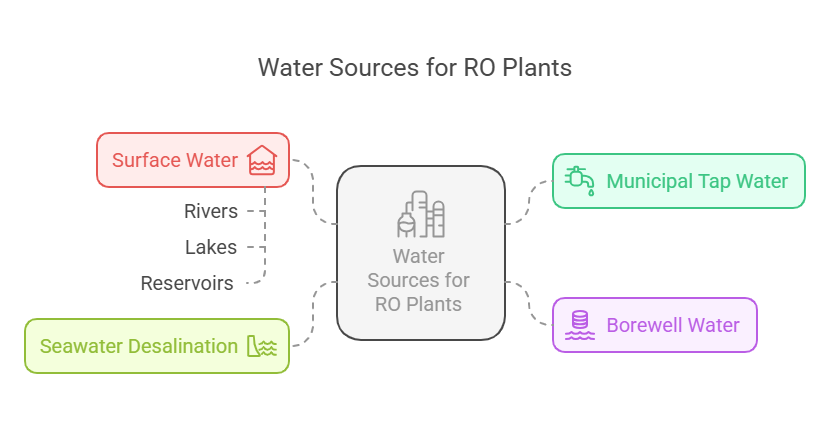 Water Sources for RO Plants

Surface Water

Rivers

Lakes

Reservoirs

Seawater Desalination

Water Sources for RO Plants

Municipal Tap Water

Borewell Water